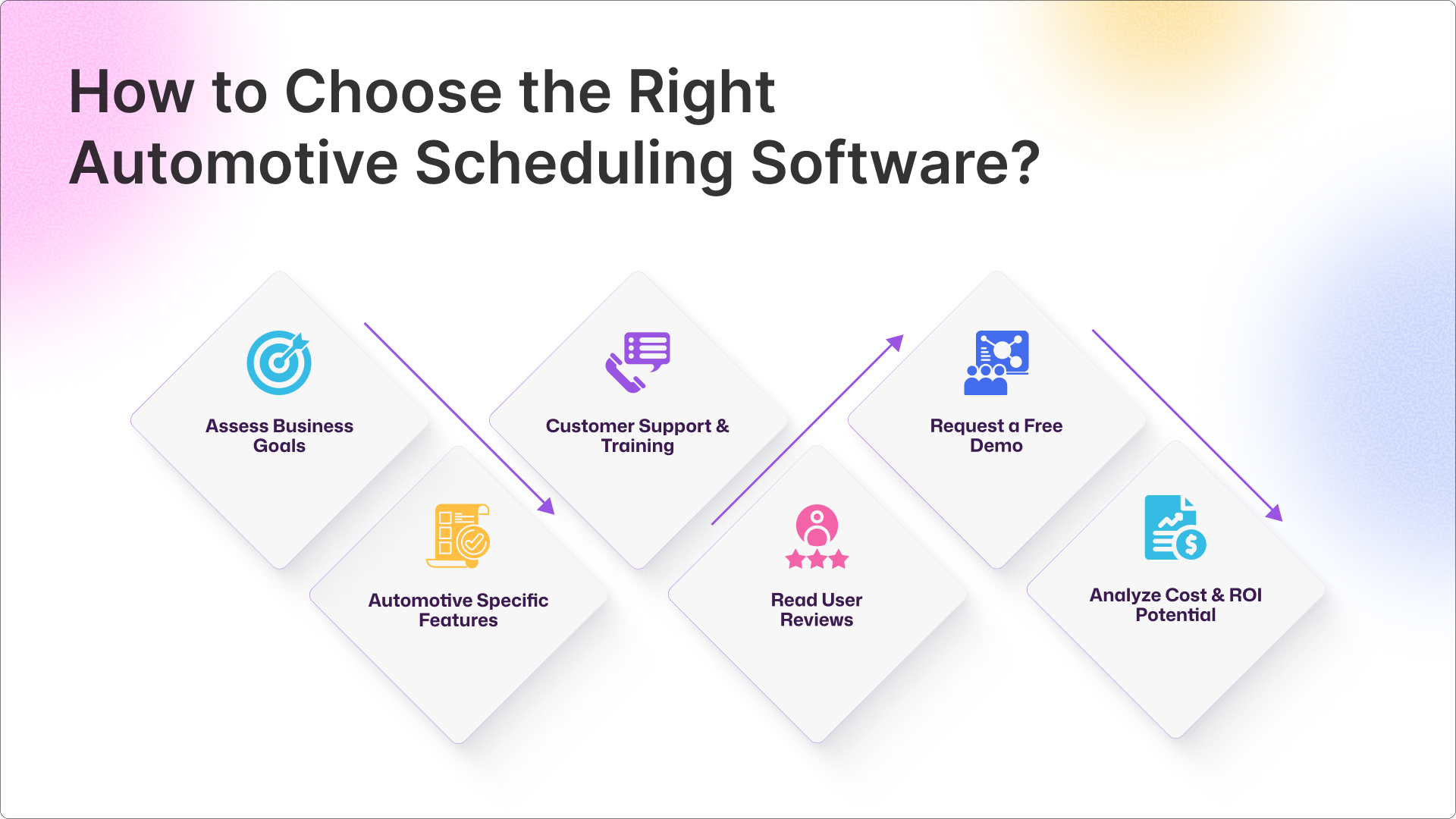 How to Choose the Right Automotive Scheduling Software?

Assess Business Goals

Automotive Specific Features

Customer Support & Training

Read User Reviews

Request a Free Demo

Analyze Cost & ROI Potential